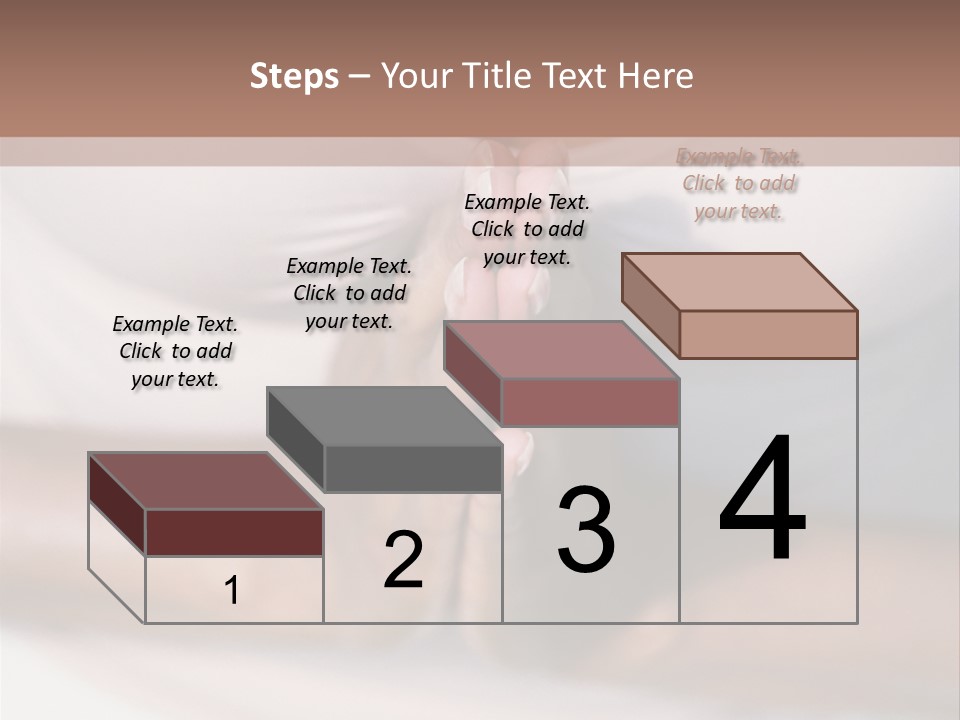 Steps – Your Title Text Here

Example Text. Click to add your text.

Example Text. Click to add your text.

Example Text. Click to add your text.

Example Text. Click to add your text.

1

2

3

4